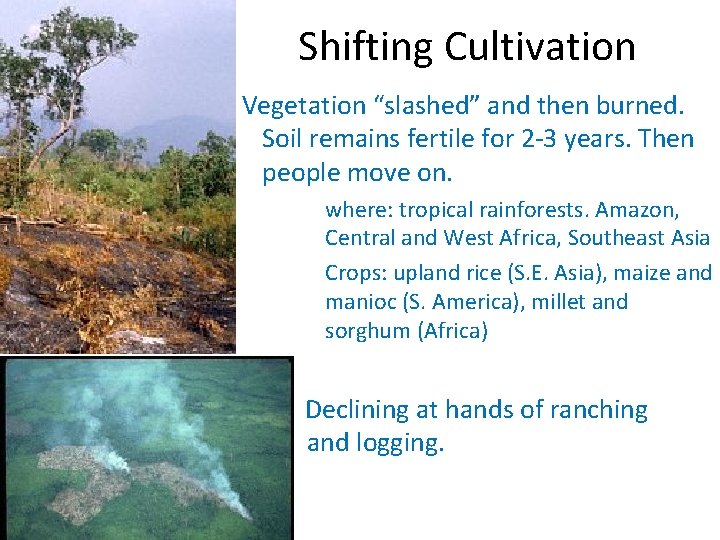 Shifting Cultivation

Vegetation “slashed” and then burned. Soil remains fertile for 2-3 years. Then people move on.

where: tropical rainforests. Amazon, Central and West Africa, Southeast Asia

Crops: upland rice (S.E. Asia), maize and manioc (S. America), millet and sorghum (Africa)

Declining at hands of ranching and logging.